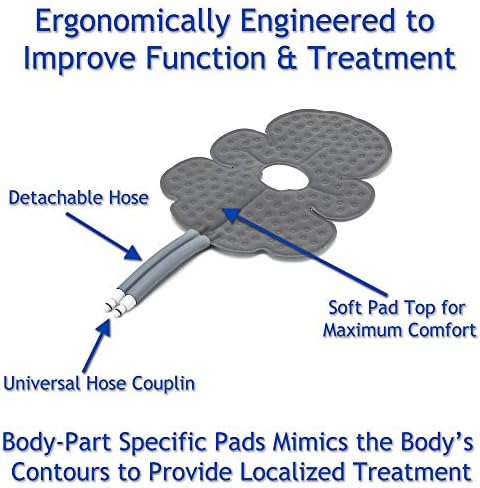 Ergonomically Engineered to Improve Function & Treatment

Detachable Hose

Soft Pad Top for Maximum Comfort

Universal Hose Couplin

Body-Part Specific Pads Mimics the Body's Contours to Provide Localized Treatment